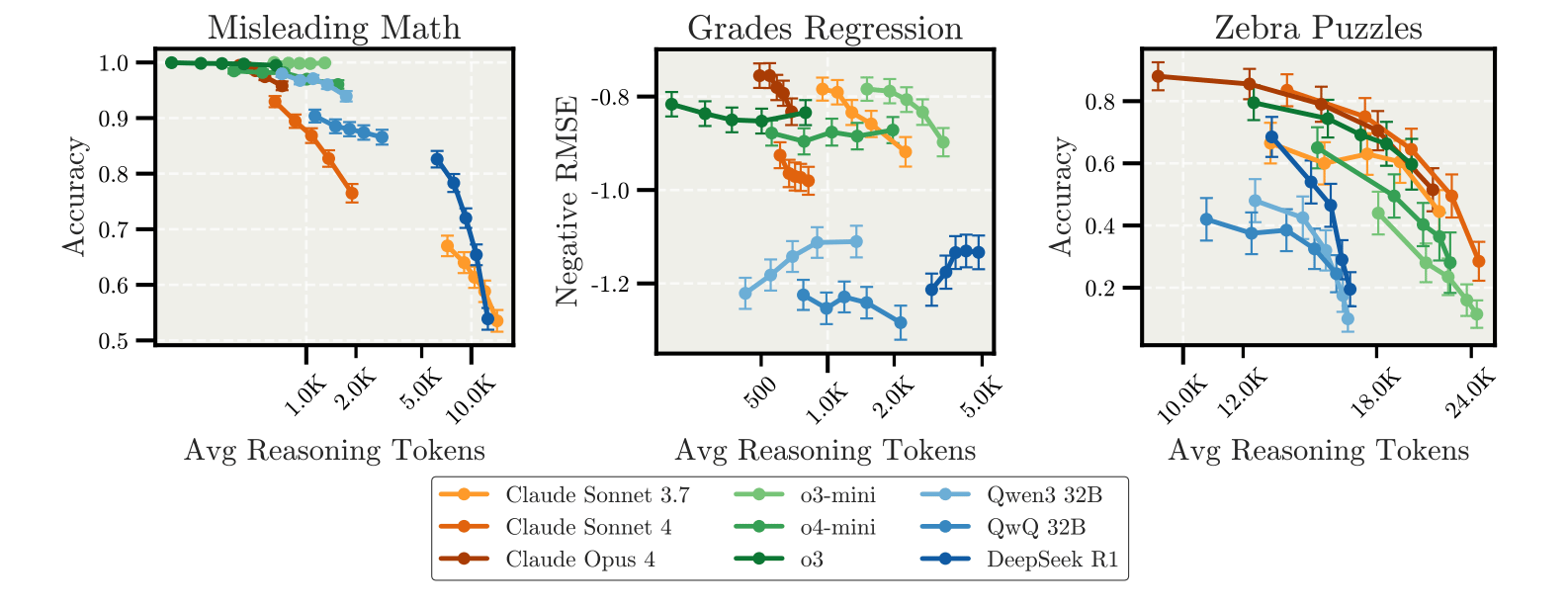 Misleading Math

Accuracy

1.0
0.9
0.8
0.7
0.6
0.5

1.0K
2.0K
5.0K
10.0K

Avg Reasoning Tokens

Grades Regression

Negative RMSE

-0.8
-1.0
-1.2

500
1.0K
2.0K
5.0K

Avg Reasoning Tokens

Zebra Puzzles

Accuracy

0.8
0.6
0.4
0.2

10.0K
12.0K
18.0K
24.0K

Avg Reasoning Tokens

Claude Sonnet 3.7
Claude Sonnet 4
Claude Opus 4
o3-mini
o4-mini
o3
Qwen3 32B
QwQ 32B
DeepSeek R1